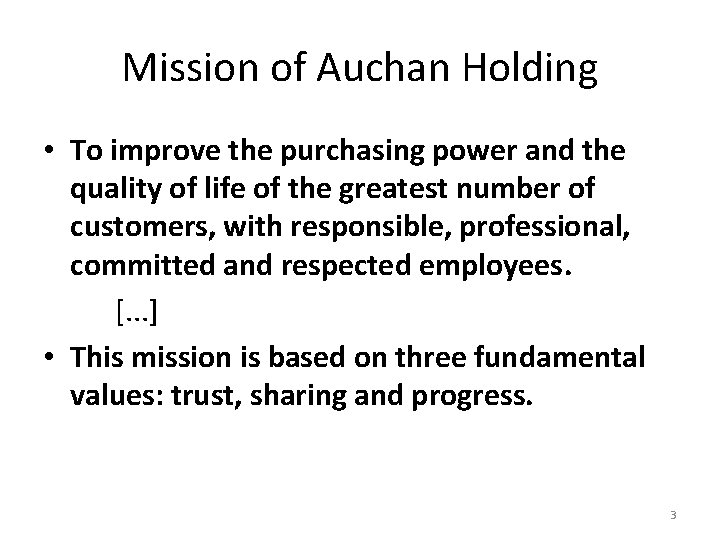 Mission of Auchan Holding

• To improve the purchasing power and the quality of life of the greatest number of customers, with responsible, professional, committed and respected employees.

[...]

• This mission is based on three fundamental values: trust, sharing and progress.

3